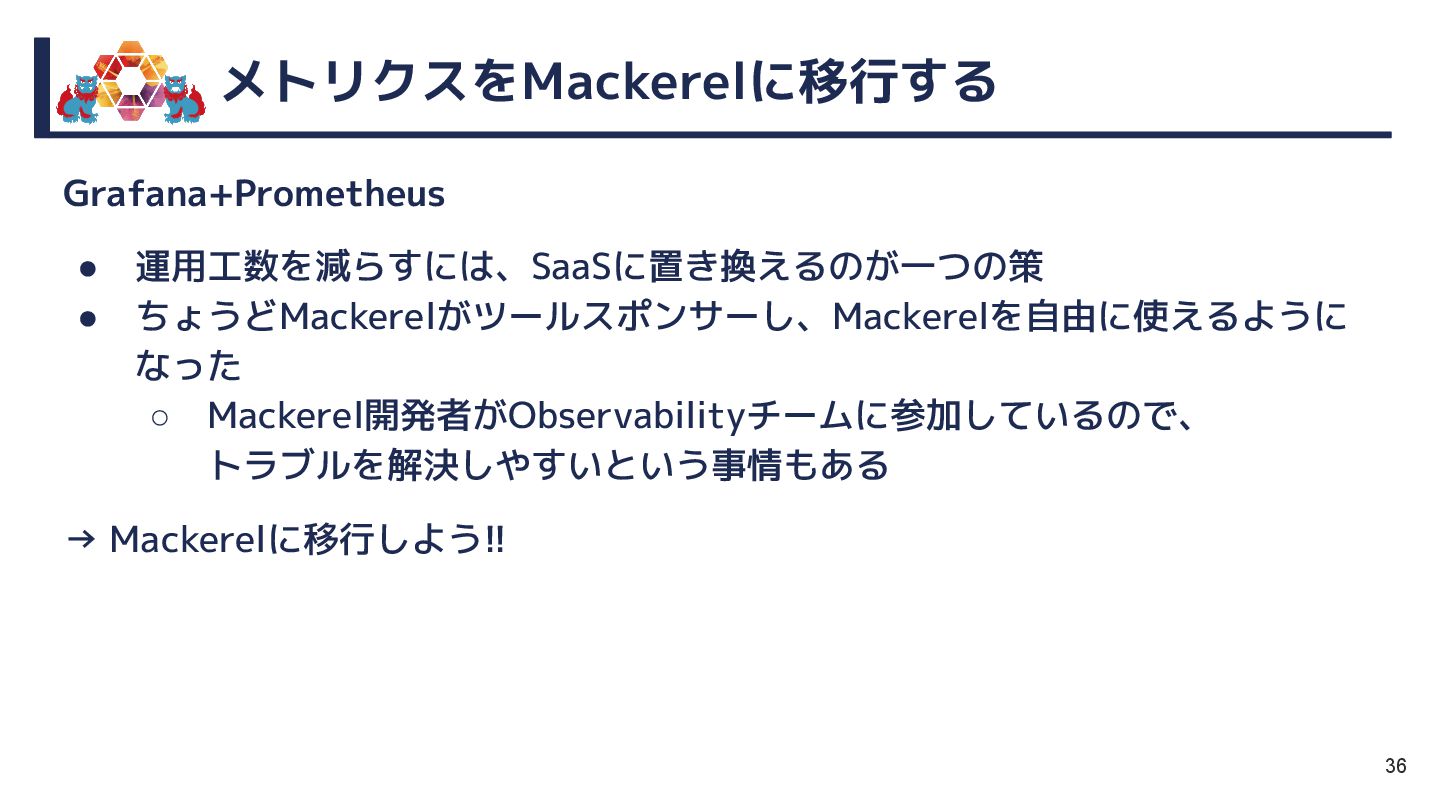 メトリクスをMackerelに移行する

Grafana+Prometheus

● 運用工数を減らすには、SaaSに置き換えるのが一つの策
● ちょうどMackerelがツールスポンサーし、Mackerelを自由に使えるようになった
  ○ Mackerel開発者がObservabilityチームに参加しているので、トラブルを解決しやすいという事情もある

→ Mackerelに移行しよう!!

36